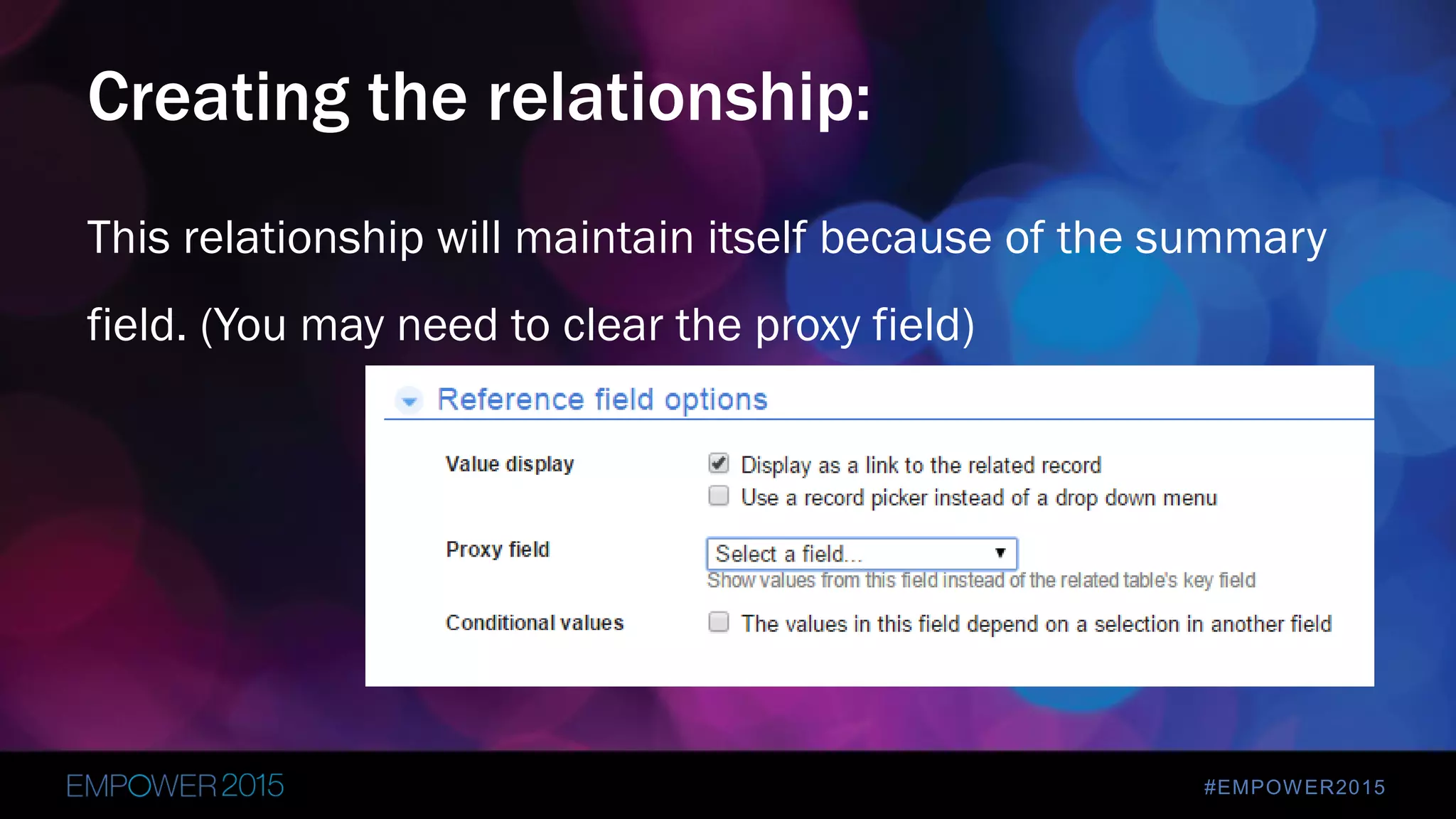 Creating the relationship:

This relationship will maintain itself because of the summary field. (You may need to clear the proxy field)

Reference field options

Value display
Display as a link to the related record
Use a record picker instead of a drop down menu

Proxy field
Select a field...
Show values from this field instead of the related table's key field

Conditional values
The values in this field depend on a selection in another field

EMPOWER 2015

#EMPOWER2015